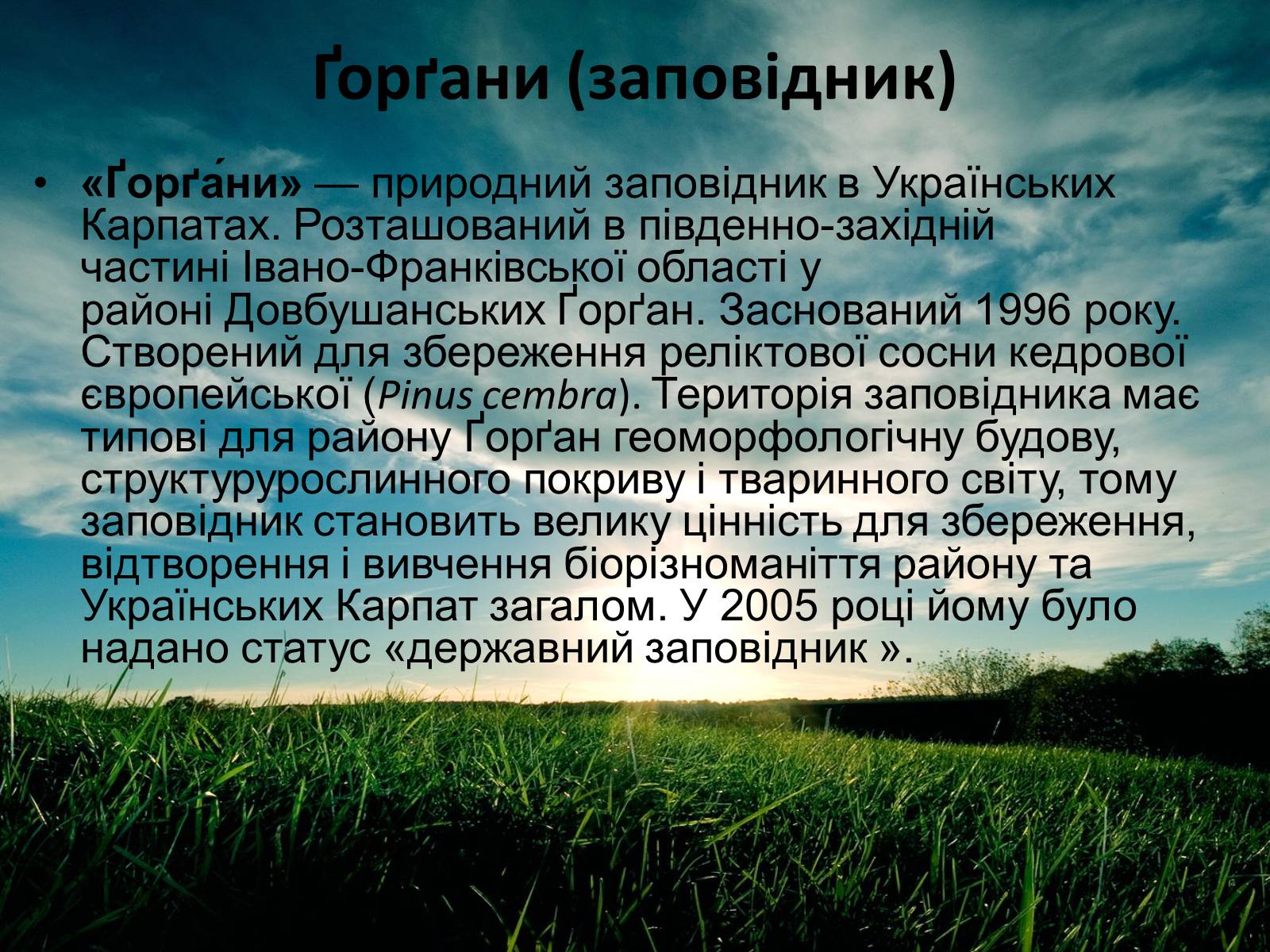 Ґорґани (заповідник)

• «Ґорґа́ни» — природний заповідник в Українських Карпатах. Розташований в південно-західній частині Івано-Франківської області у районі Довбушанських Ґорґан. Заснований 1996 року. Створений для збереження реліктової сосни кедрової європейської (Pinus cembra). Територія заповідника має типові для району Ґорґан геоморфологічну будову, структурурослинного покриву і тваринного світу, тому заповідник становить велику цінність для збереження, відтворення і вивчення біорізноманіття району та Українських Карпат загалом. У 2005 році йому було надано статус «державний заповідник ».